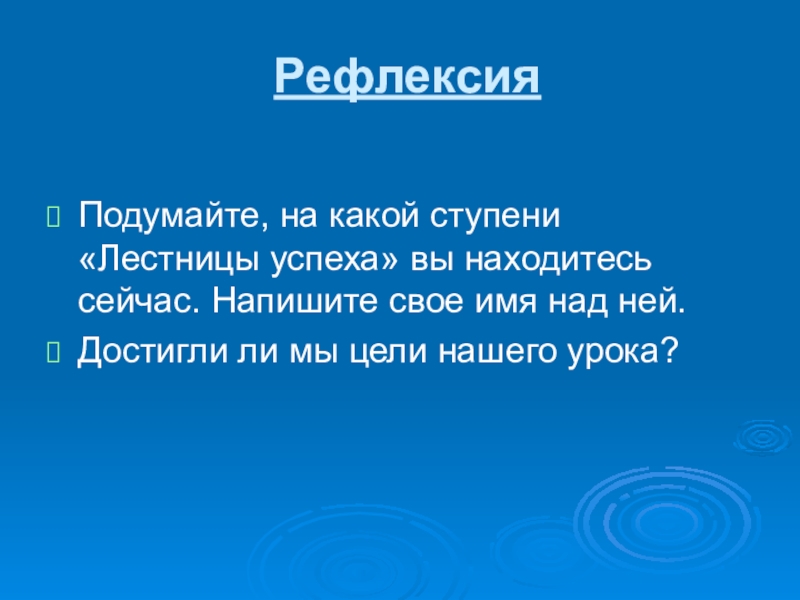 Рефлексия

Подумайте, на какой ступени «Лестницы успеха» вы находитесь сейчас. Напишите свое имя над ней.

Достигли ли мы цели нашего урока?